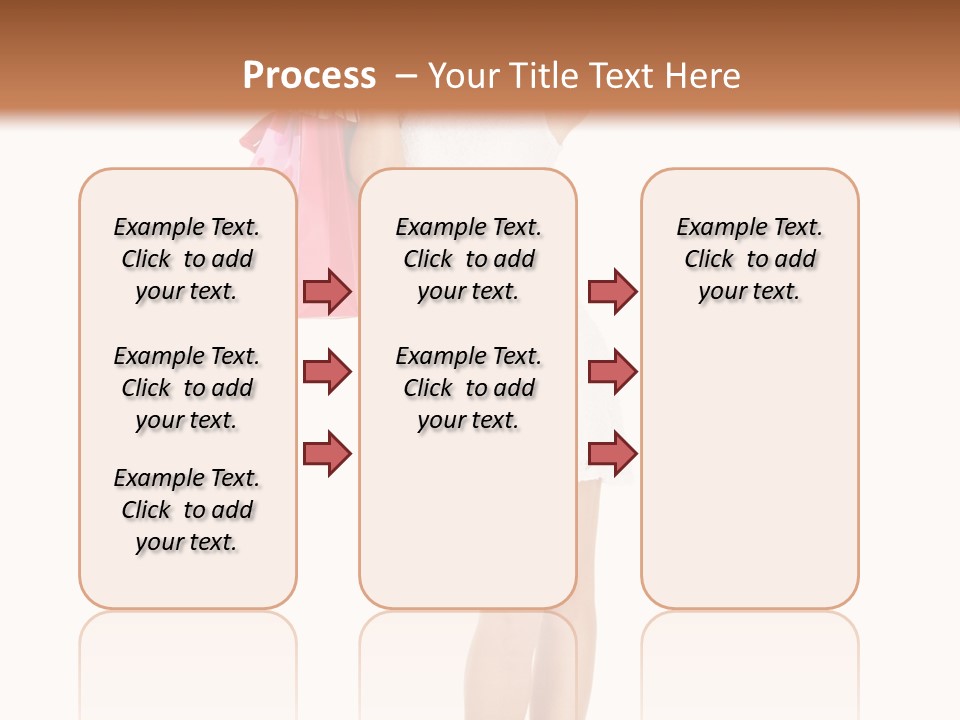 Process – Your Title Text Here

Example Text. Click to add your text.

Example Text. Click to add your text.

Example Text. Click to add your text.

Example Text. Click to add your text.

Example Text. Click to add your text.

Example Text. Click to add your text.